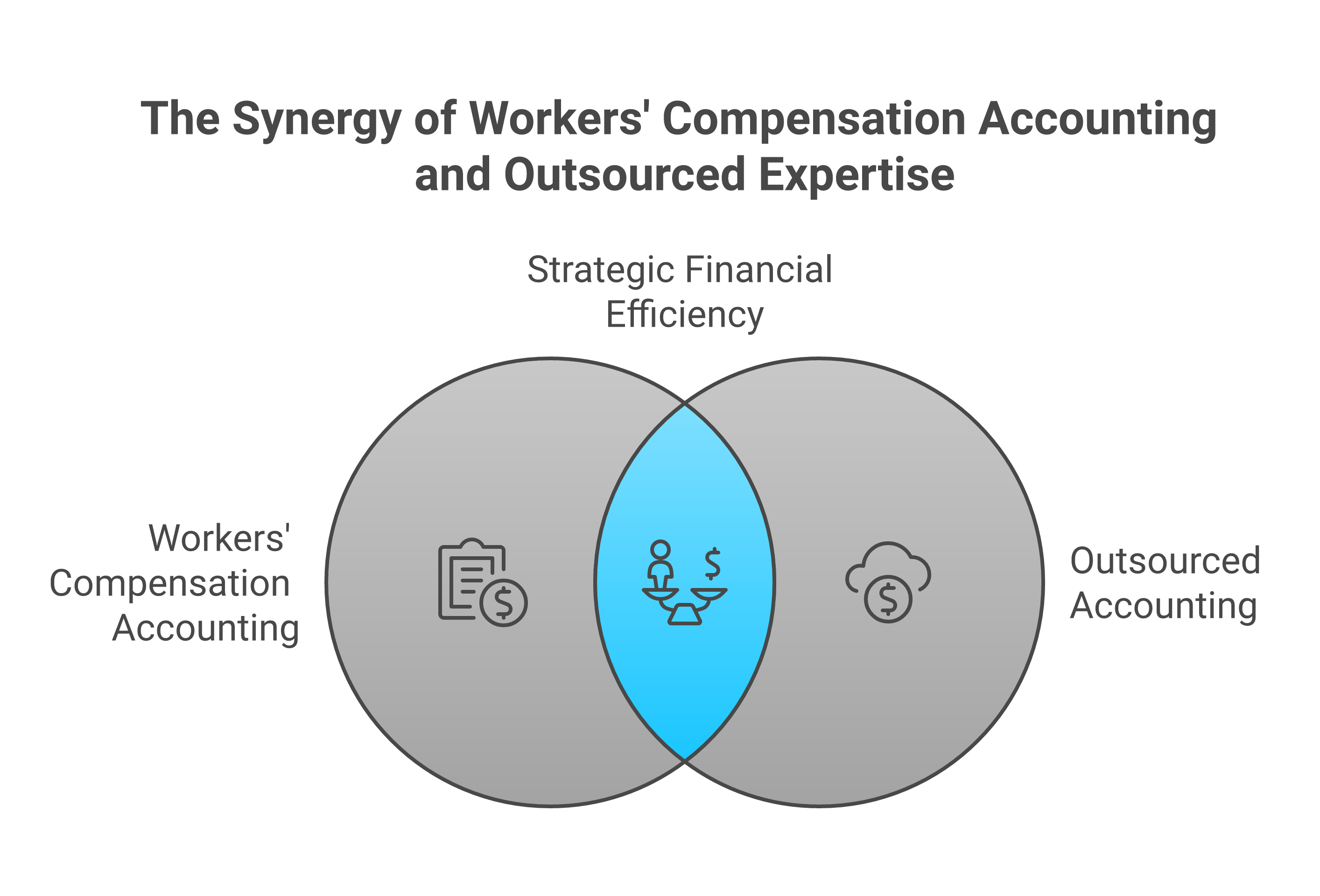 The Synergy of Workers' Compensation Accounting and Outsourced Expertise

Strategic Financial Efficiency

Workers' Compensation Accounting

Outsourced Accounting